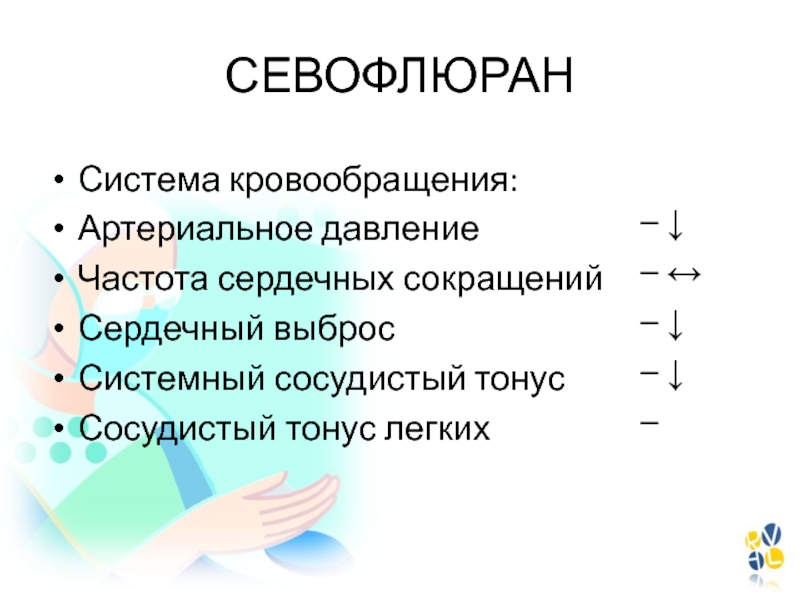 СЕВОФЛЮРАН

• Система кровообращения:
• Артериальное давление – ↓
• Частота сердечных сокращений – ↔
• Сердечный выброс – ↓
• Системный сосудистый тонус – ↓
• Сосудистый тонус легких –